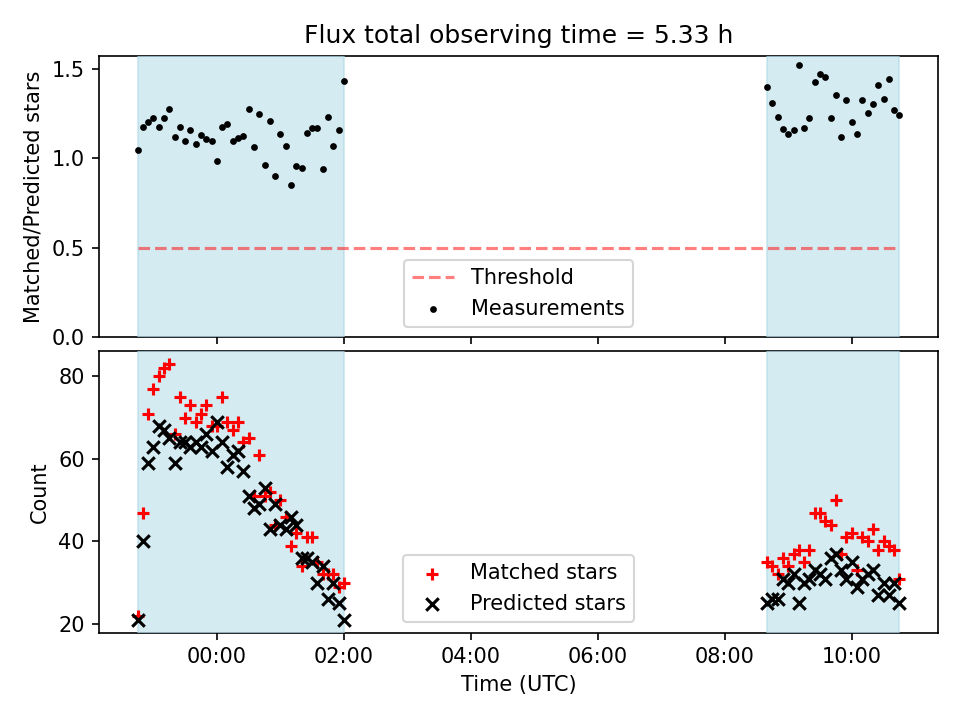 Flux total observing time = 5.33 h

Matched/Predicted stars

1.5
1.0
0.5
0.0

Threshold
Measurements

Count

80
60
40
20

Matched stars
Predicted stars

00:00
02:00
04:00
06:00
08:00
10:00

Time (UTC)